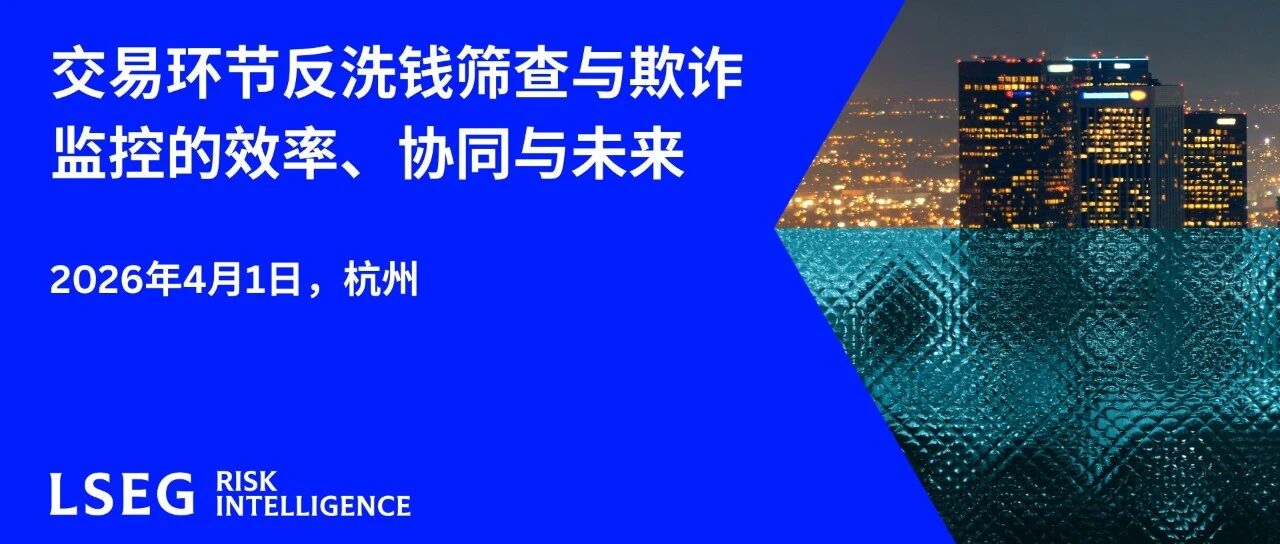 交易环节反洗钱筛查与欺诈监控的效率、协同与未来

2026年4月1日，杭州

LSEG RISK INTELLIGENCE